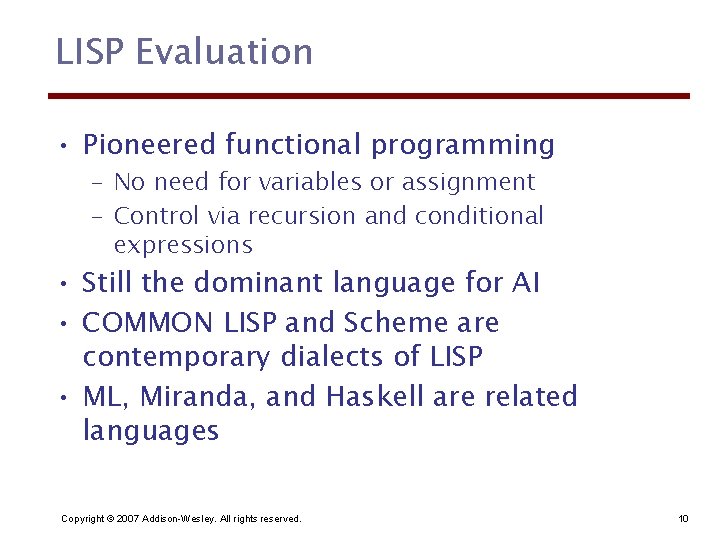 LISP Evaluation

• Pioneered functional programming
– No need for variables or assignment
– Control via recursion and conditional expressions
• Still the dominant language for AI
• COMMON LISP and Scheme are contemporary dialects of LISP
• ML, Miranda, and Haskell are related languages

Copyright © 2007 Addison-Wesley. All rights reserved.

10